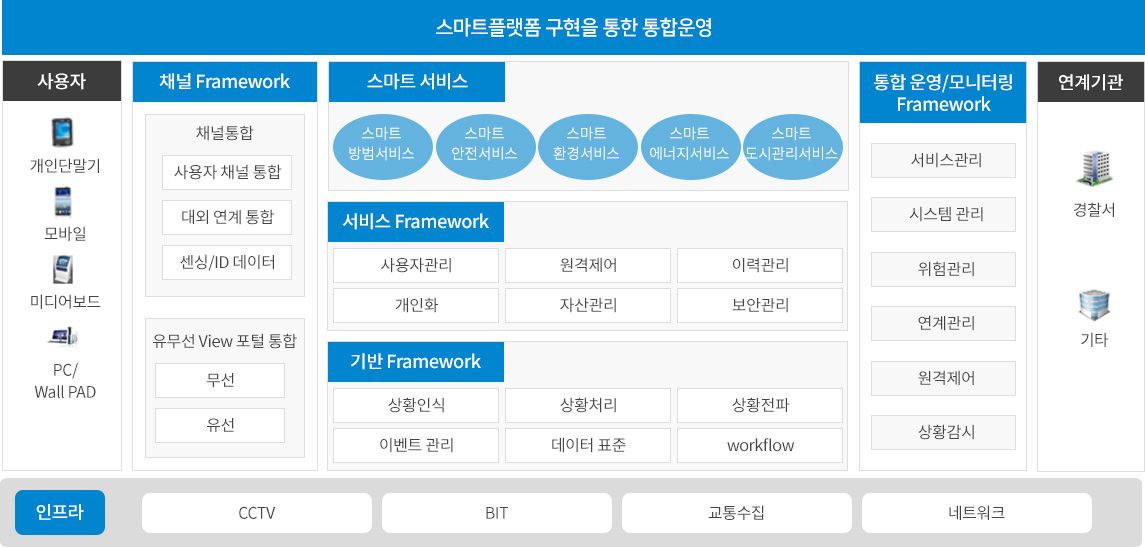 스마트플랫폼 구현을 통한 통합운영

사용자

개인단말기

모바일

미디어보드

PC/
Wall PAD

채널 Framework

채널통합

사용자 채널 통합

대외 연계 통합

센싱/ID 데이터

유무선 View 포털 통합

무선

유선

스마트 서비스

스마트
방범서비스

스마트
안전서비스

스마트
환경서비스

스마트
에너지서비스

스마트
도시관리서비스

서비스 Framework

| 사용자관리 | 원격제어 | 이력관리 |
|---|---|---|
| 개인화 | 자산관리 | 보안관리 |

기반 Framework

| 상황인식 | 상황처리 | 상황전파 |
|---|---|---|
| 이벤트 관리 | 데이터 표준 | workflow |

통합 운영/모니터링
Framework

서비스관리

시스템 관리

위험관리

연계관리

원격제어

상황감시

연계기관

경찰서

기타

인프라

CCTV

BIT

교통수집

네트워크